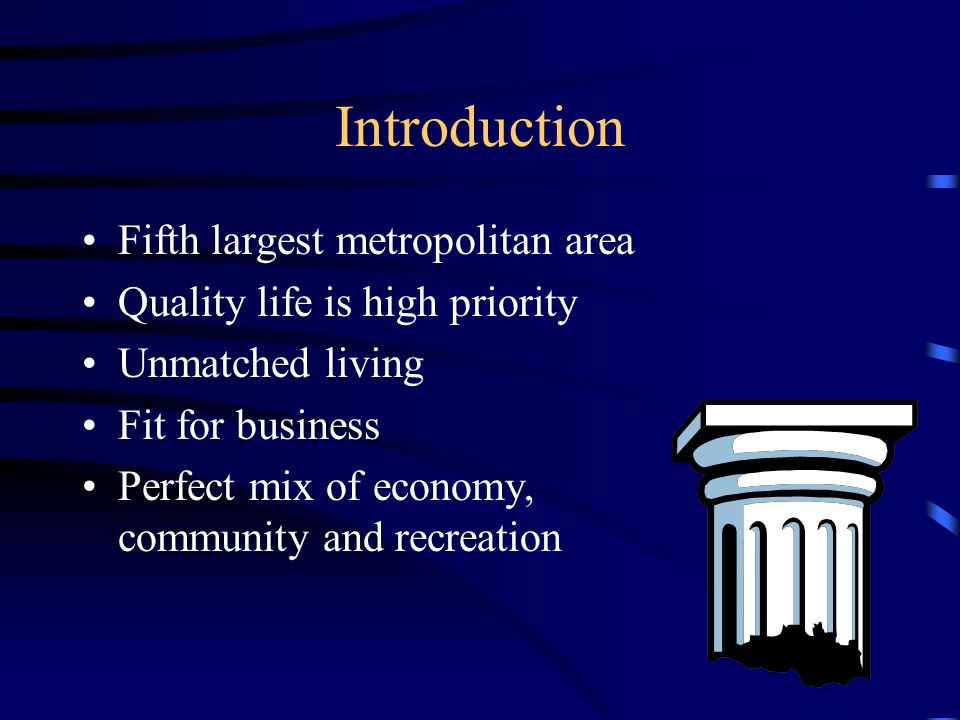 Introduction

• Fifth largest metropolitan area
• Quality life is high priority
• Unmatched living
• Fit for business
• Perfect mix of economy, community and recreation